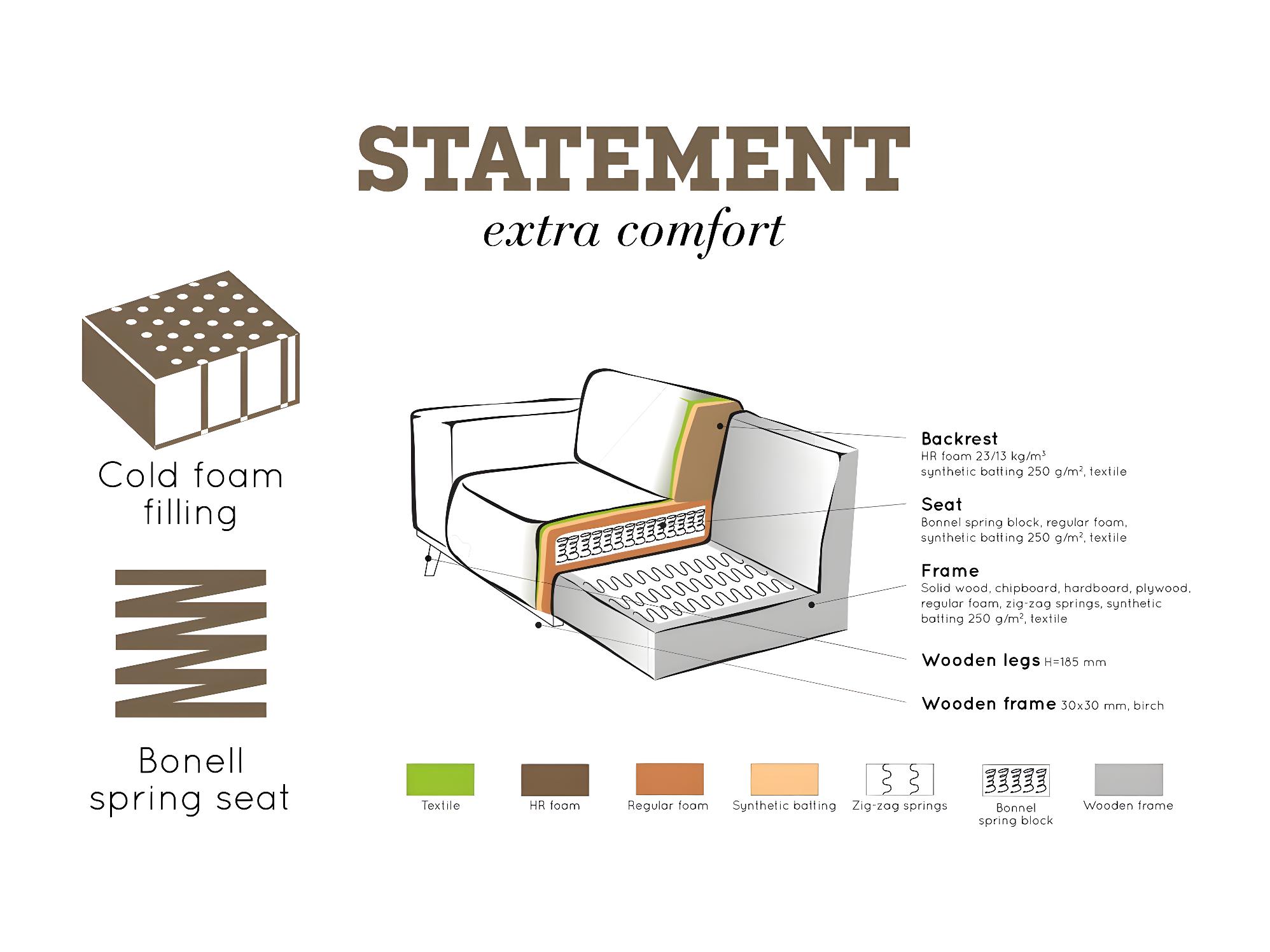 STATEMENT
extra comfort

Cold foam filling

Bonell spring seat

Backrest
HR foam 23/13 kg/m$^3$
synthetic batting 250 g/m$^2$, textile

Seat
Bonnel spring block, regular foam, synthetic batting 250 g/m$^2$, textile

Frame
Solid wood, chipboard, hardboard, plywood, regular foam, zig-zag springs, synthetic batting 250 g/m$^2$, textile

Wooden legs H=185 mm

Wooden frame 30x30 mm, birch

Textile
HR foam
Regular foam
Synthetic batting
Zig-zag springs
Bonnel spring block
Wooden frame